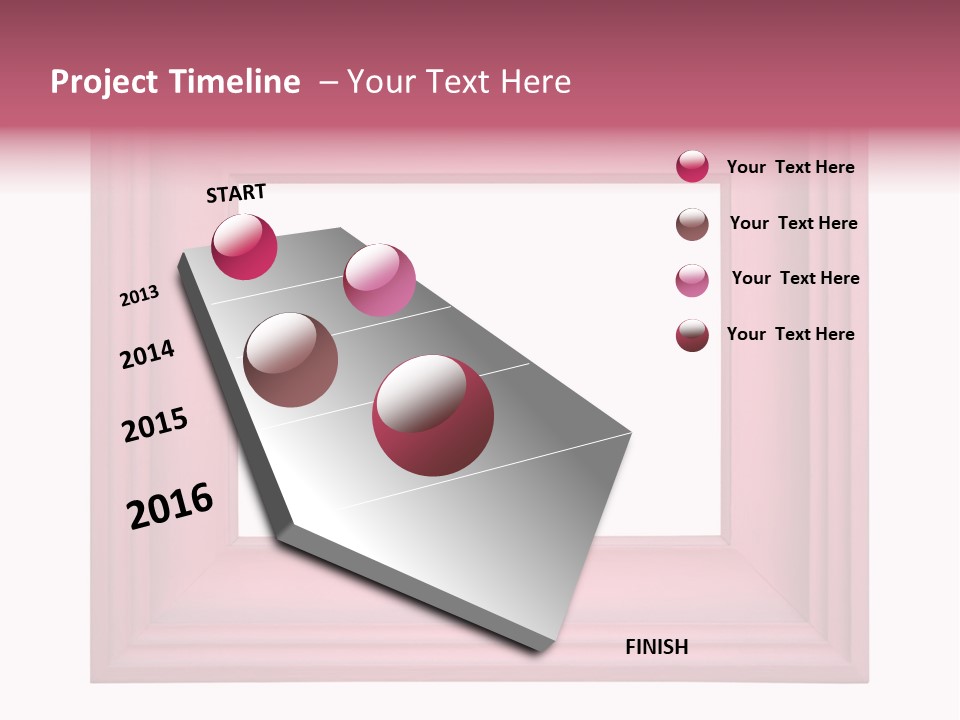 Project Timeline – Your Text Here

START

2013

2014

2015

2016

FINISH

Your Text Here

Your Text Here

Your Text Here

Your Text Here